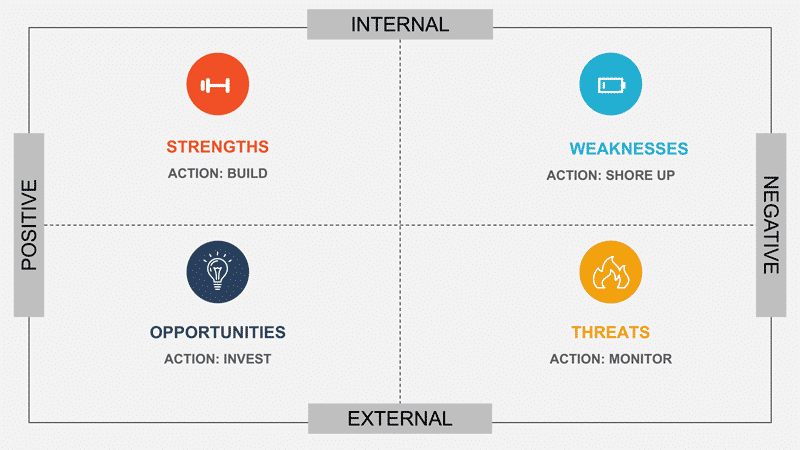 INTERNAL

POSITIVE

STRENGTHS
ACTION: BUILD

WEAKNESSES
ACTION: SHORE UP

NEGATIVE

OPPORTUNITIES
ACTION: INVEST

THREATS
ACTION: MONITOR

EXTERNAL